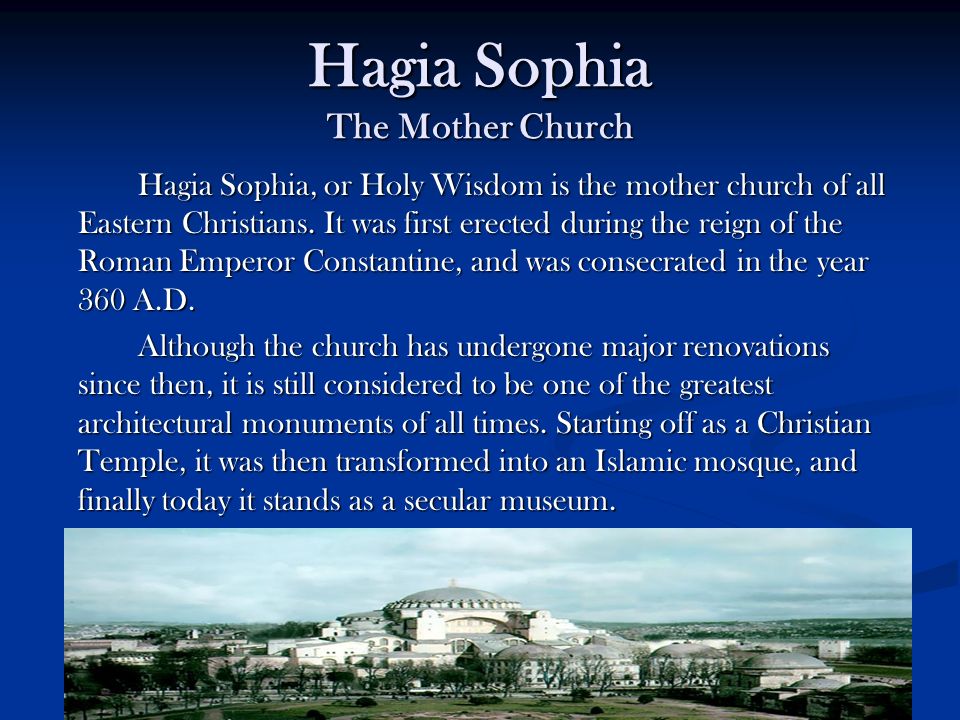 Hagia Sophia
The Mother Church

Hagia Sophia, or Holy Wisdom is the mother church of all Eastern Christians. It was first erected during the reign of the Roman Emperor Constantine, and was consecrated in the year 360 A.D.

Although the church has undergone major renovations since then, it is still considered to be one of the greatest architectural monuments of all times. Starting off as a Christian Temple, it was then transformed into an Islamic mosque, and finally today it stands as a secular museum.